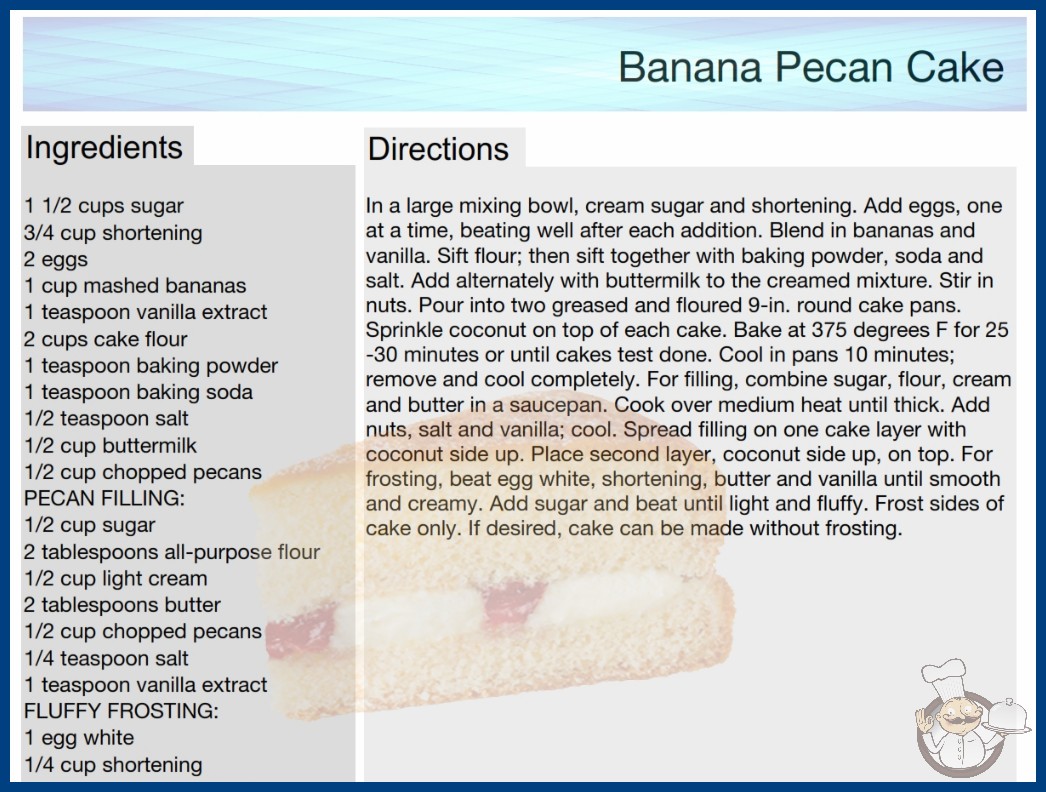 Banana Pecan Cake

Ingredients

1 1/2 cups sugar
3/4 cup shortening
2 eggs
1 cup mashed bananas
1 teaspoon vanilla extract
2 cups cake flour
1 teaspoon baking powder
1 teaspoon baking soda
1/2 teaspoon salt
1/2 cup buttermilk
1/2 cup chopped pecans
PECAN FILLING:
1/2 cup sugar
2 tablespoons all-purpose flour
1/2 cup light cream
2 tablespoons butter
1/2 cup chopped pecans
1/4 teaspoon salt
1 teaspoon vanilla extract
FLUFFY FROSTING:
1 egg white
1/4 cup shortening

Directions

In a large mixing bowl, cream sugar and shortening. Add eggs, one at a time, beating well after each addition. Blend in bananas and vanilla. Sift flour; then sift together with baking powder, soda and salt. Add alternately with buttermilk to the creamed mixture. Stir in nuts. Pour into two greased and floured 9-in. round cake pans. Sprinkle coconut on top of each cake. Bake at 375 degrees F for 25 -30 minutes or until cakes test done. Cool in pans 10 minutes; remove and cool completely. For filling, combine sugar, flour, cream and butter in a saucepan. Cook over medium heat until thick. Add nuts, salt and vanilla; cool. Spread filling on one cake layer with coconut side up. Place second layer, coconut side up, on top. For frosting, beat egg white, shortening, butter and vanilla until smooth and creamy. Add sugar and beat until light and fluffy. Frost sides of cake only. If desired, cake can be made without frosting.